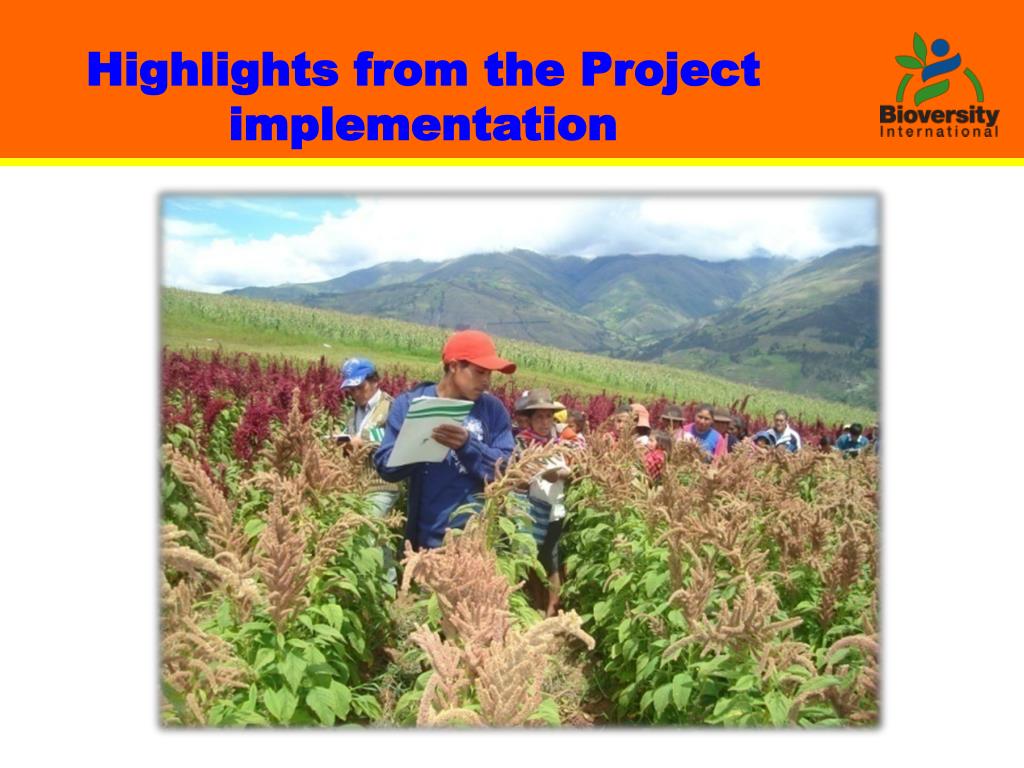 Highlights from the Project implementation

Bioversity International